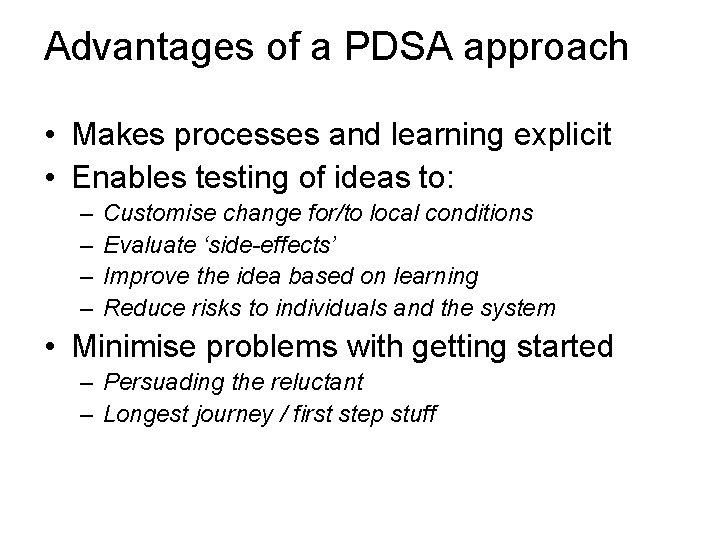 Advantages of a PDSA approach

• Makes processes and learning explicit
• Enables testing of ideas to:
– Customise change for/to local conditions
– Evaluate ‘side-effects’
– Improve the idea based on learning
– Reduce risks to individuals and the system
• Minimise problems with getting started
– Persuading the reluctant
– Longest journey / first step stuff